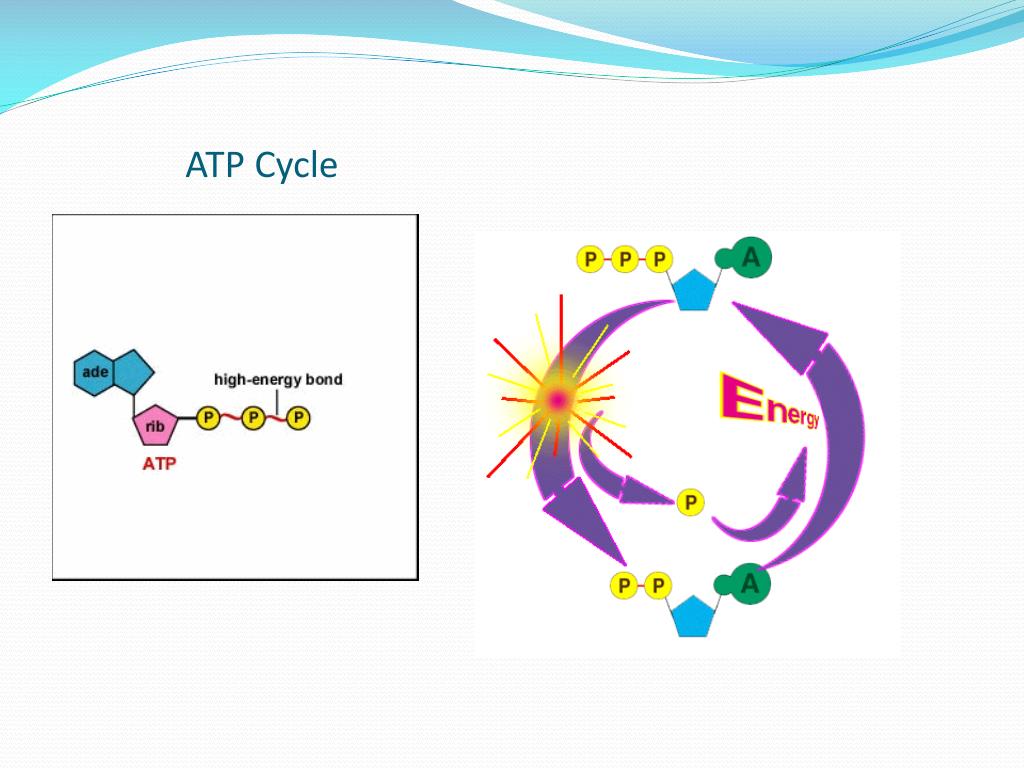 ATP Cycle

ade

high-energy bond

rib

P P P

ATP

P P P A

Energy

P

P P A